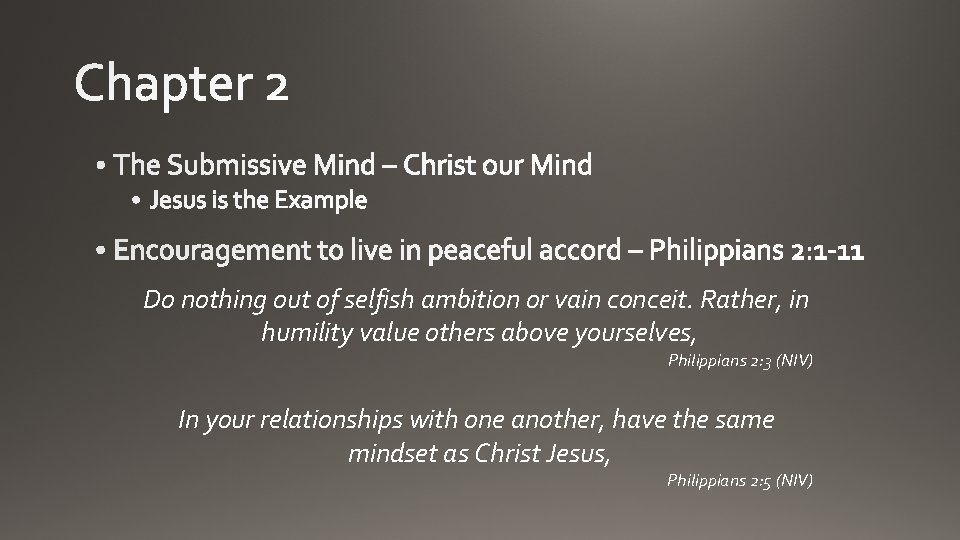 Chapter 2

• The Submissive Mind – Christ our Mind
 • Jesus is the Example

• Encouragement to live in peaceful accord – Philippians 2:1-11

Do nothing out of selfish ambition or vain conceit. Rather, in humility value others above yourselves,

Philippians 2:3 (NIV)

In your relationships with one another, have the same mindset as Christ Jesus,

Philippians 2:5 (NIV)